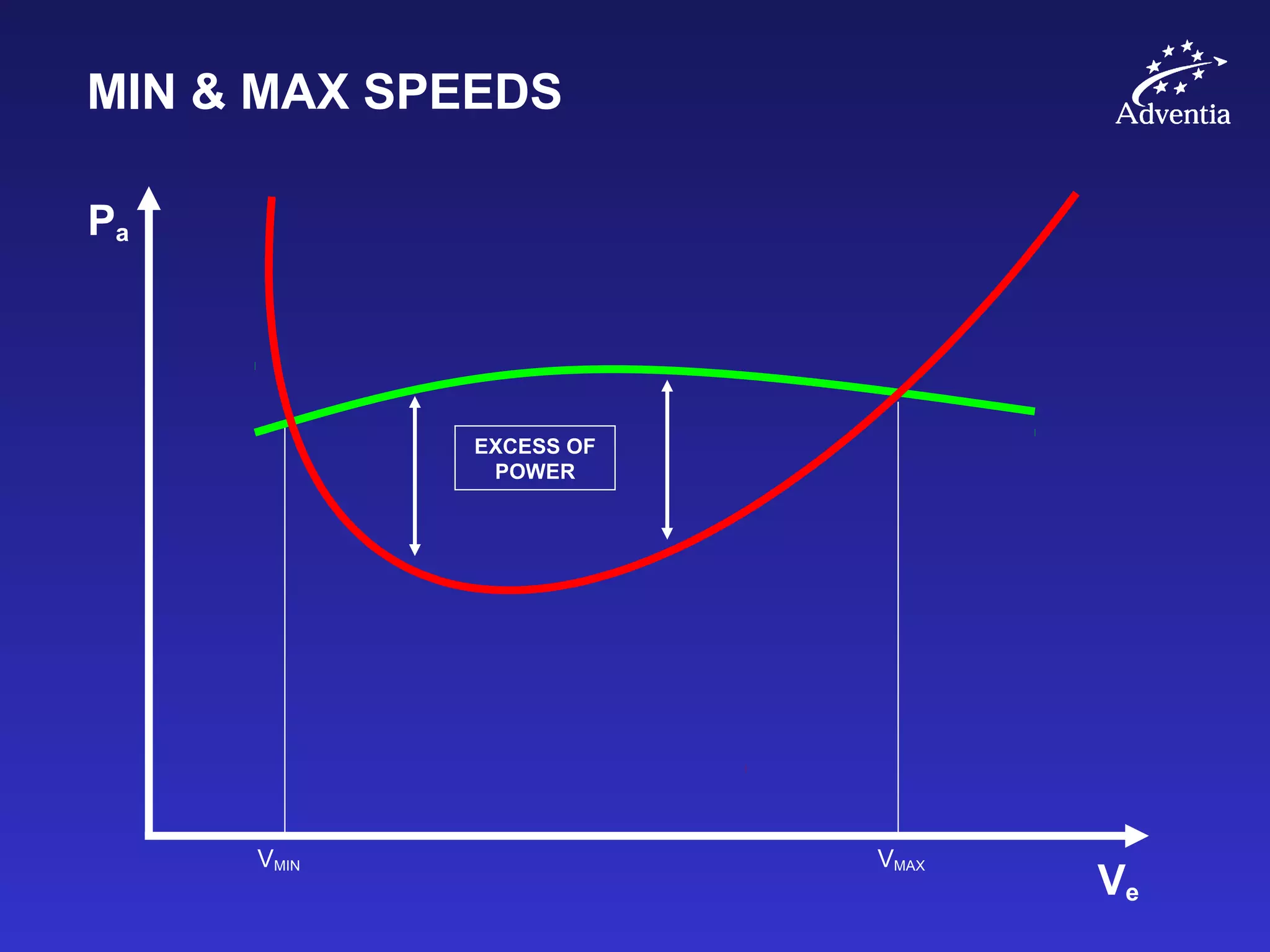 MIN & MAX SPEEDS

Adventia

$P_a$

EXCESS OF POWER

$V_{MIN}$

$V_{MAX}$

$V_e$